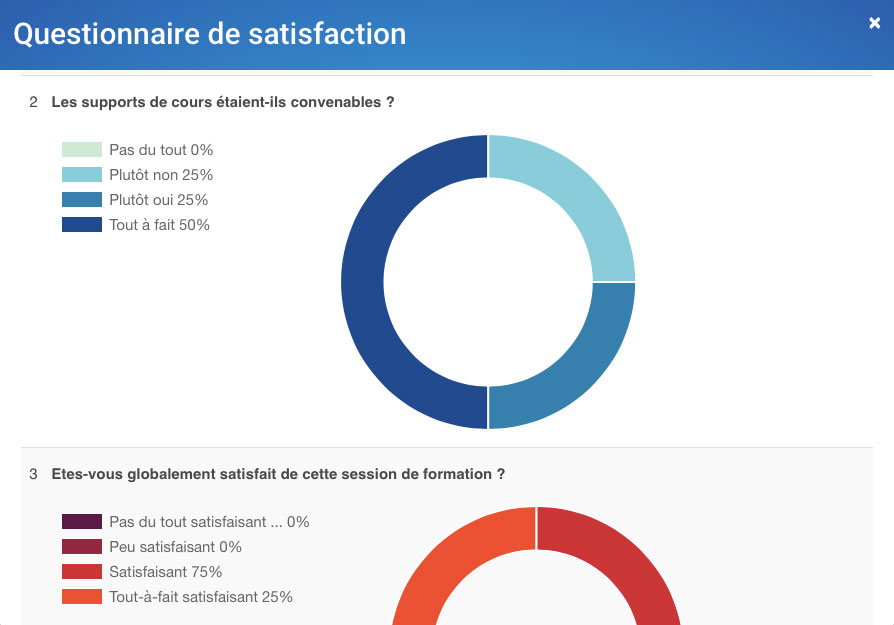 Questionnaire de satisfaction

×

2 Les supports de cours étaient-ils convenables ?

Pas du tout 0%
Plutôt non 25%
Plutôt oui 25%
Tout à fait 50%

3 Etes-vous globalement satisfait de cette session de formation ?

Pas du tout satisfaisant ... 0%
Peu satisfaisant 0%
Satisfaisant 75%
Tout-à-fait satisfaisant 25%